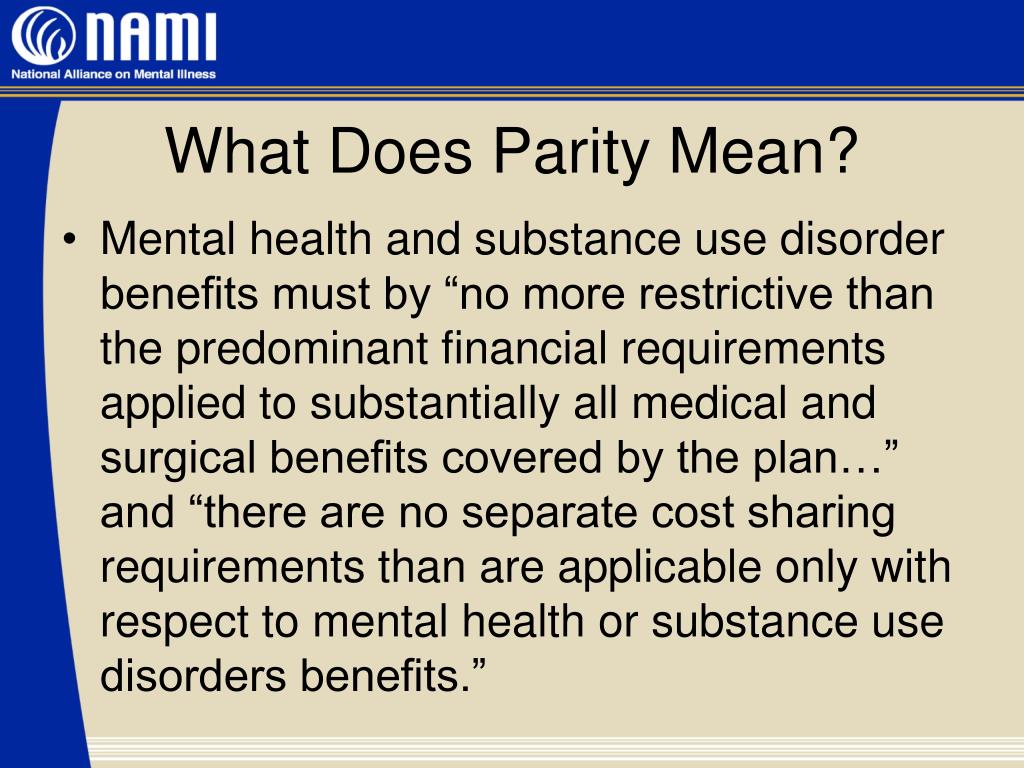 NAMI
National Alliance on Mental Illness

What Does Parity Mean?

• Mental health and substance use disorder benefits must by “no more restrictive than the predominant financial requirements applied to substantially all medical and surgical benefits covered by the plan…” and “there are no separate cost sharing requirements than are applicable only with respect to mental health or substance use disorders benefits.”